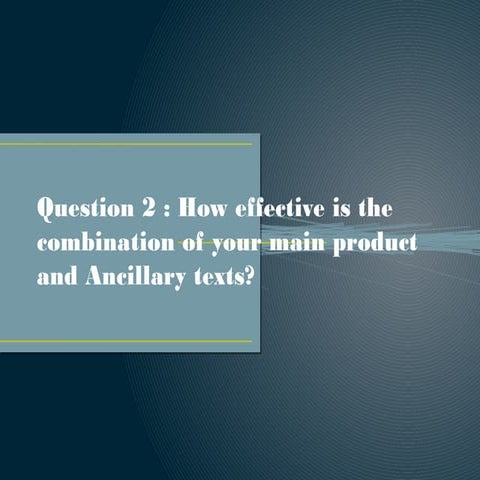 Question 2 : How effective is the combination of your main product and Ancillary texts?